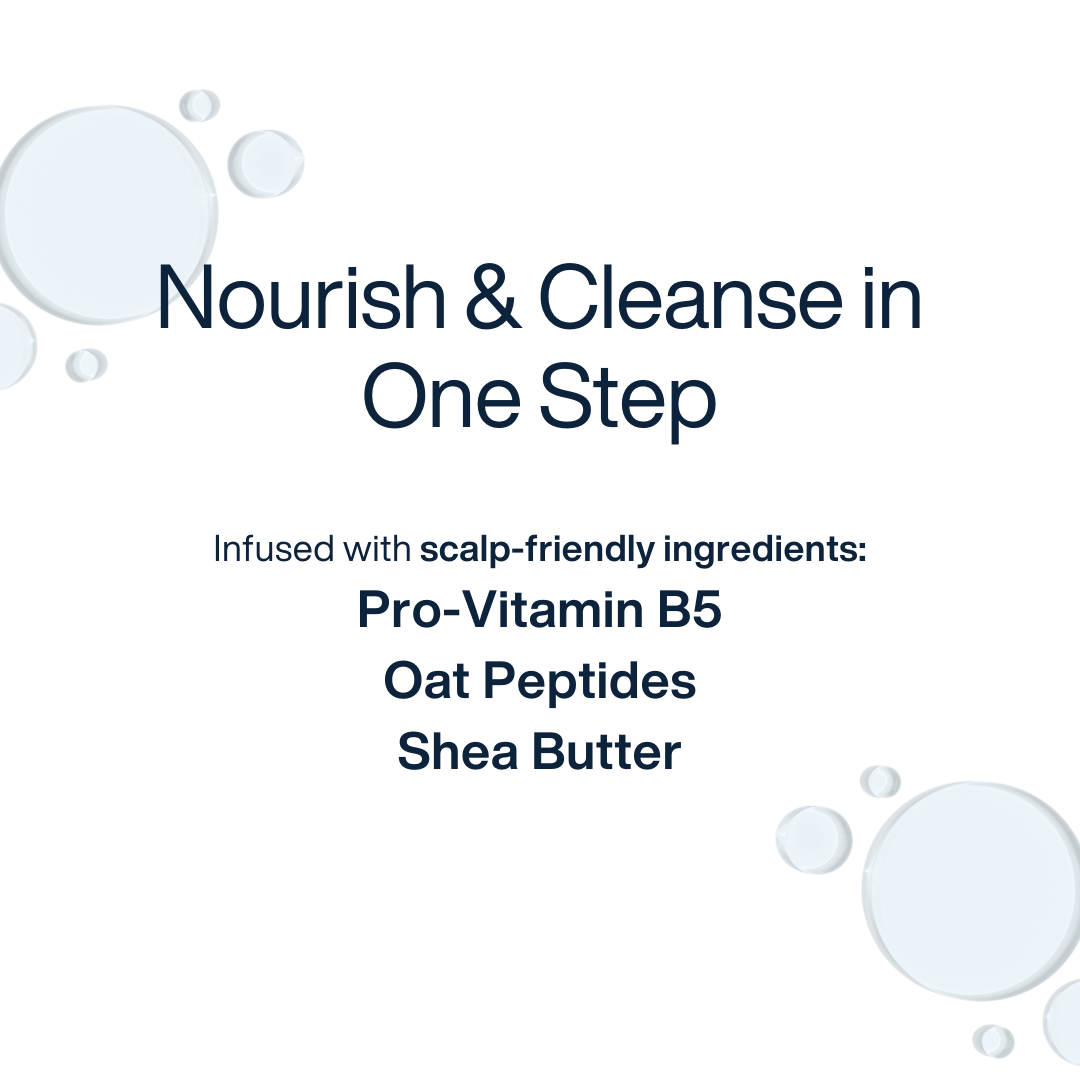 Nourish & Cleanse in One Step

Infused with scalp-friendly ingredients:
Pro-Vitamin B5
Oat Peptides
Shea Butter